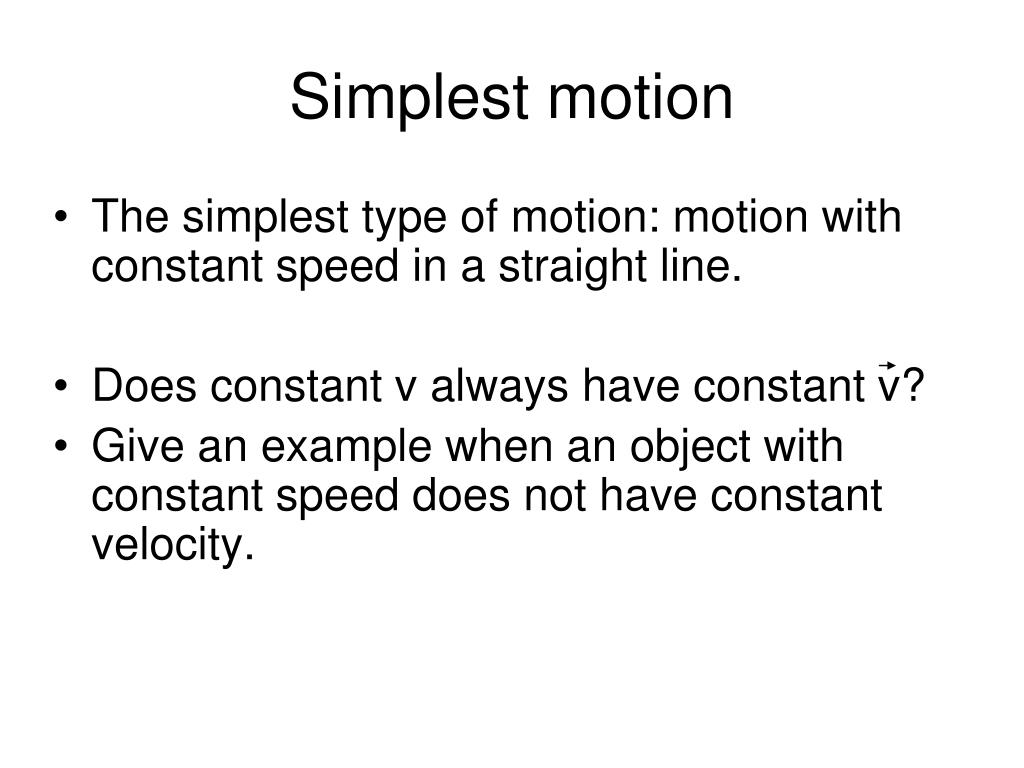 Simplest motion

• The simplest type of motion: motion with constant speed in a straight line.

• Does constant v always have constant $\vec{v}$?
• Give an example when an object with constant speed does not have constant velocity.